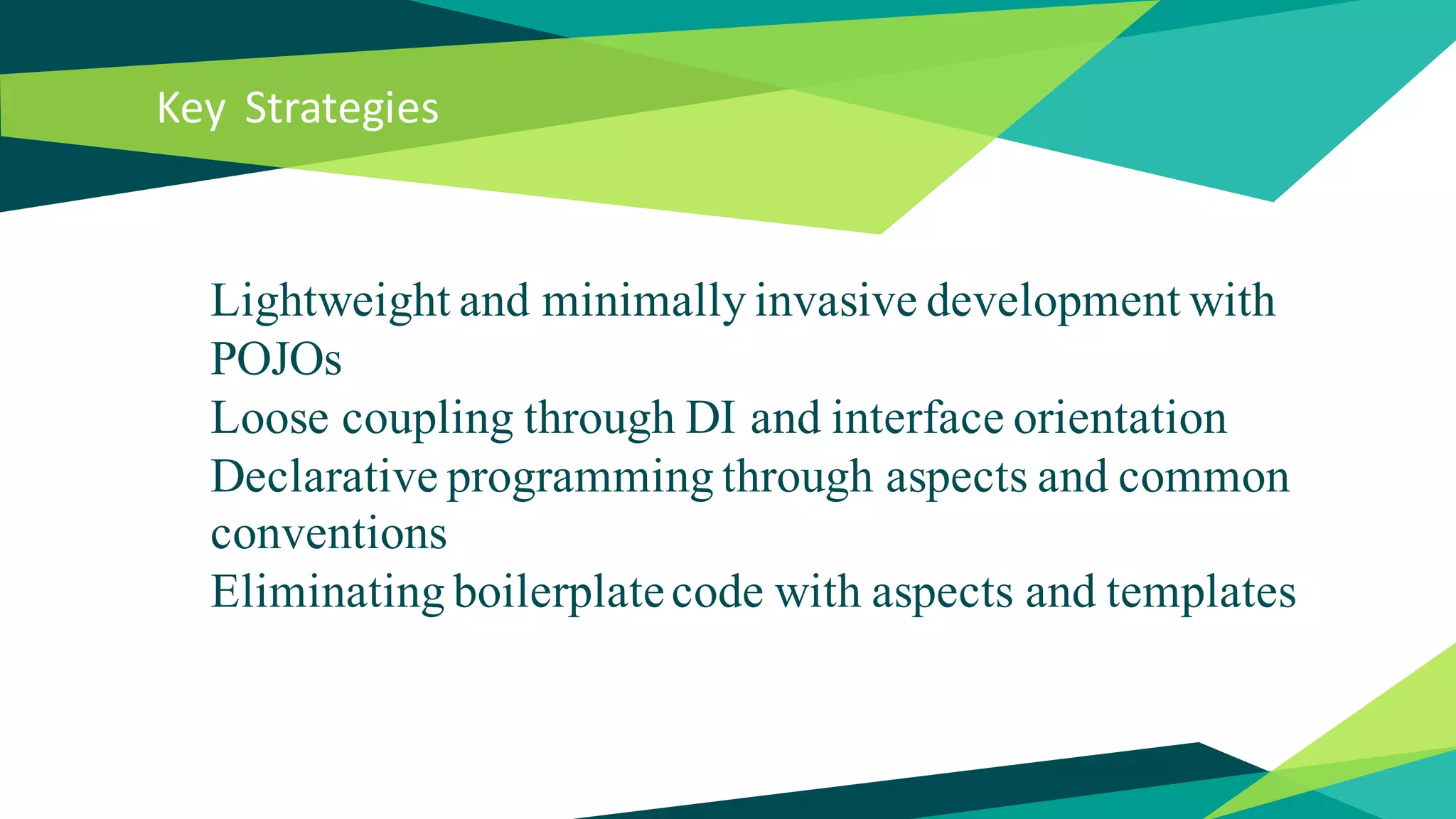 Key Strategies

Lightweight and minimally invasive development with POJOs
Loose coupling through DI and interface orientation
Declarative programming through aspects and common conventions
Eliminating boilerplate code with aspects and templates